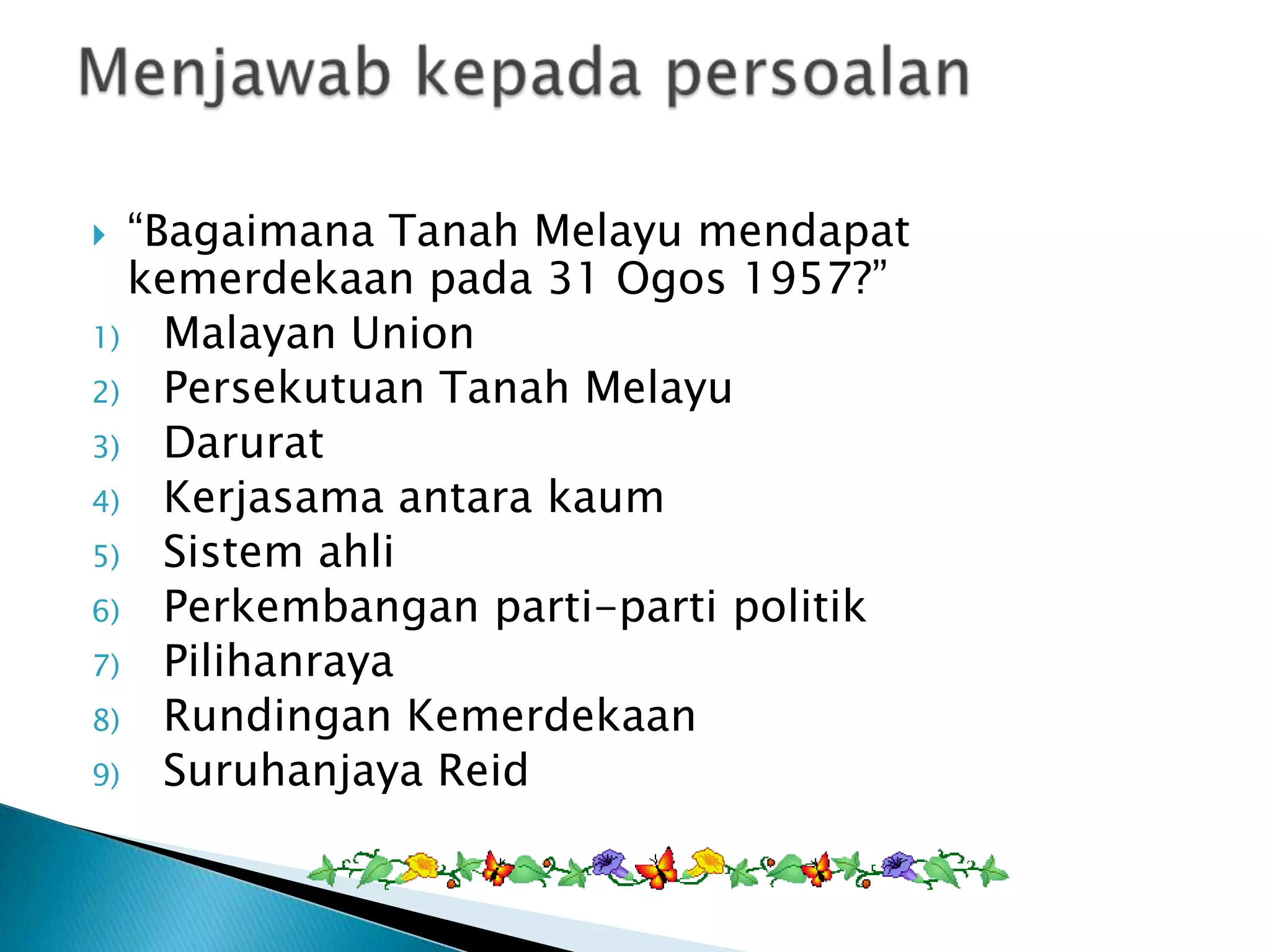 Menjawab kepada persoalan

“Bagaimana Tanah Melayu mendapat kemerdekaan pada 31 Ogos 1957?”

1) Malayan Union
2) Persekutuan Tanah Melayu
3) Darurat
4) Kerjasama antara kaum
5) Sistem ahli
6) Perkembangan parti-parti politik
7) Pilihanraya
8) Rundingan Kemerdekaan
9) Suruhanjaya Reid